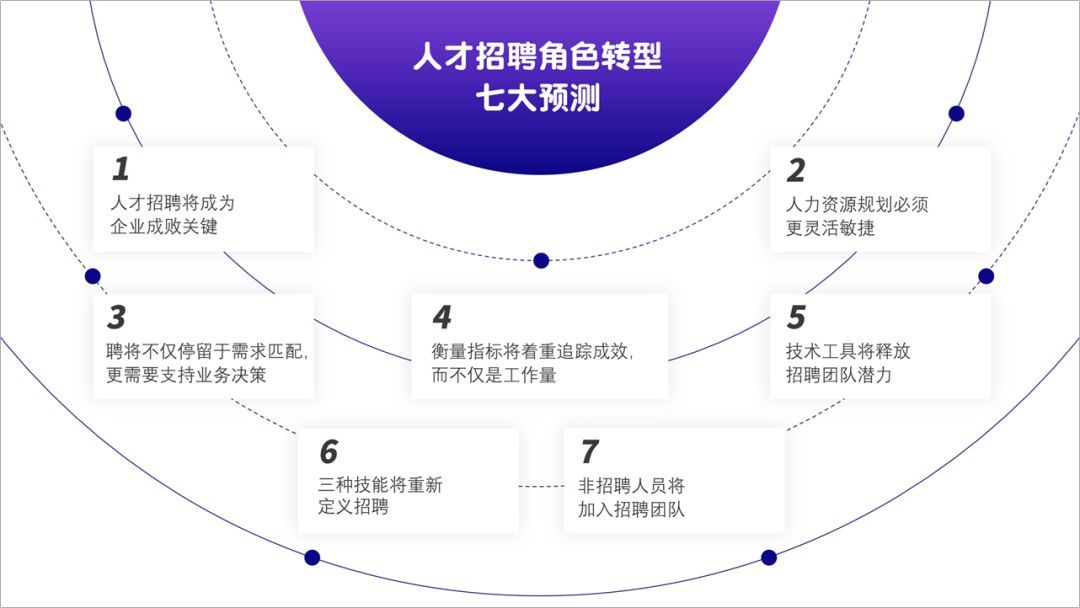 人才招聘角色转型
七大预测

1
人才招聘将成为企业成败关键

2
人力资源规划必须更灵活敏捷

3
聘将不仅停留于需求匹配，更需要支持业务决策

4
衡量指标将着重追踪成效，而不仅是工作量

5
技术工具将释放招聘团队潜力

6
三种技能将重新定义招聘

7
非招聘人员将加入招聘团队